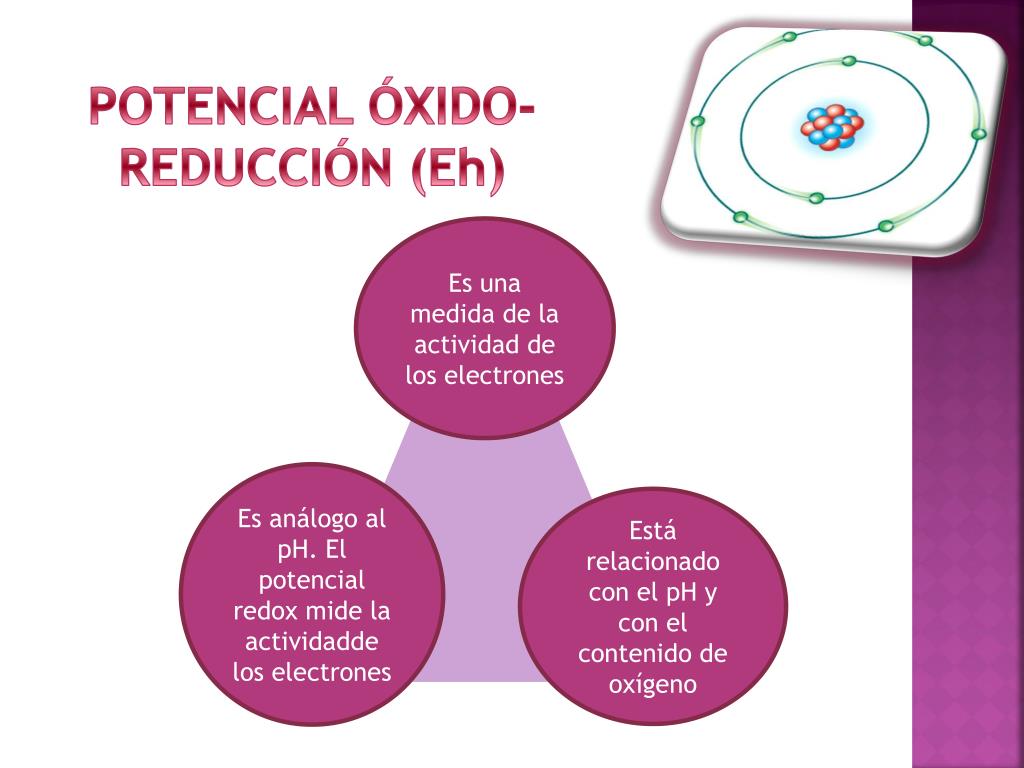 POTENCIAL ÓXIDO-REDUCCIÓN (Eh)

Es una medida de la actividad de los electrones

Es análogo al pH. El potencial redox mide la actividadde los electrones

Está relacionado con el pH y con el contenido de oxígeno